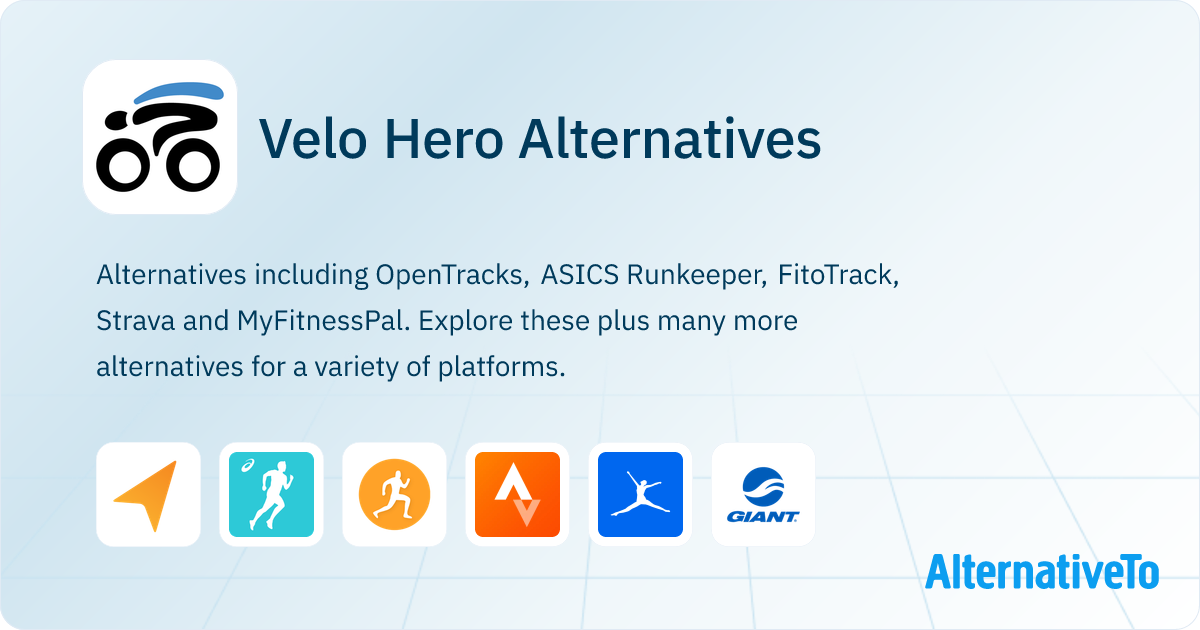 Velo Hero Alternatives

Alternatives including OpenTracks, ASICS Runkeeper, FitoTrack, Strava and MyFitnessPal. Explore these plus many more alternatives for a variety of platforms.

GIANT

AlternativeTo